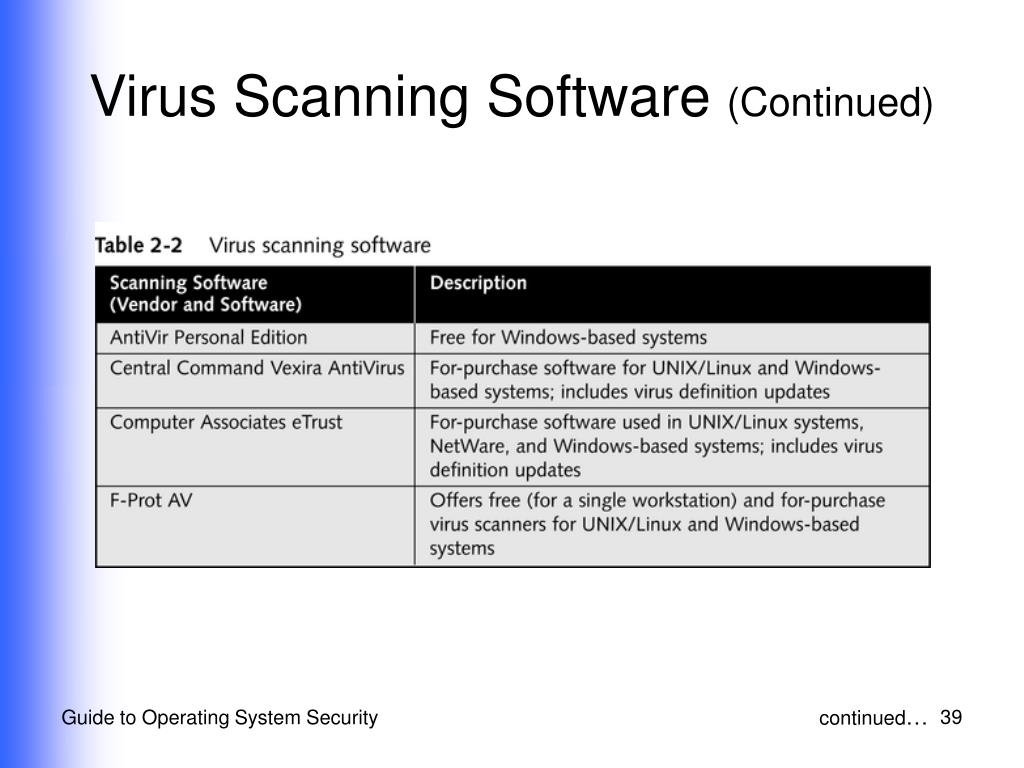 Virus Scanning Software (Continued)

Table 2-2 Virus scanning software

| Scanning Software (Vendor and Software) | Description |
|---|---|
| AntiVir Personal Edition | Free for Windows-based systems |
| Central Command Vexira AntiVirus | For-purchase software for UNIX/Linux and Windows-based systems; includes virus definition updates |
| Computer Associates eTrust | For-purchase software used in UNIX/Linux systems, NetWare, and Windows-based systems; includes virus definition updates |
| F-Prot AV | Offers free (for a single workstation) and for-purchase virus scanners for UNIX/Linux and Windows-based systems |

Guide to Operating System Security

continued… 39